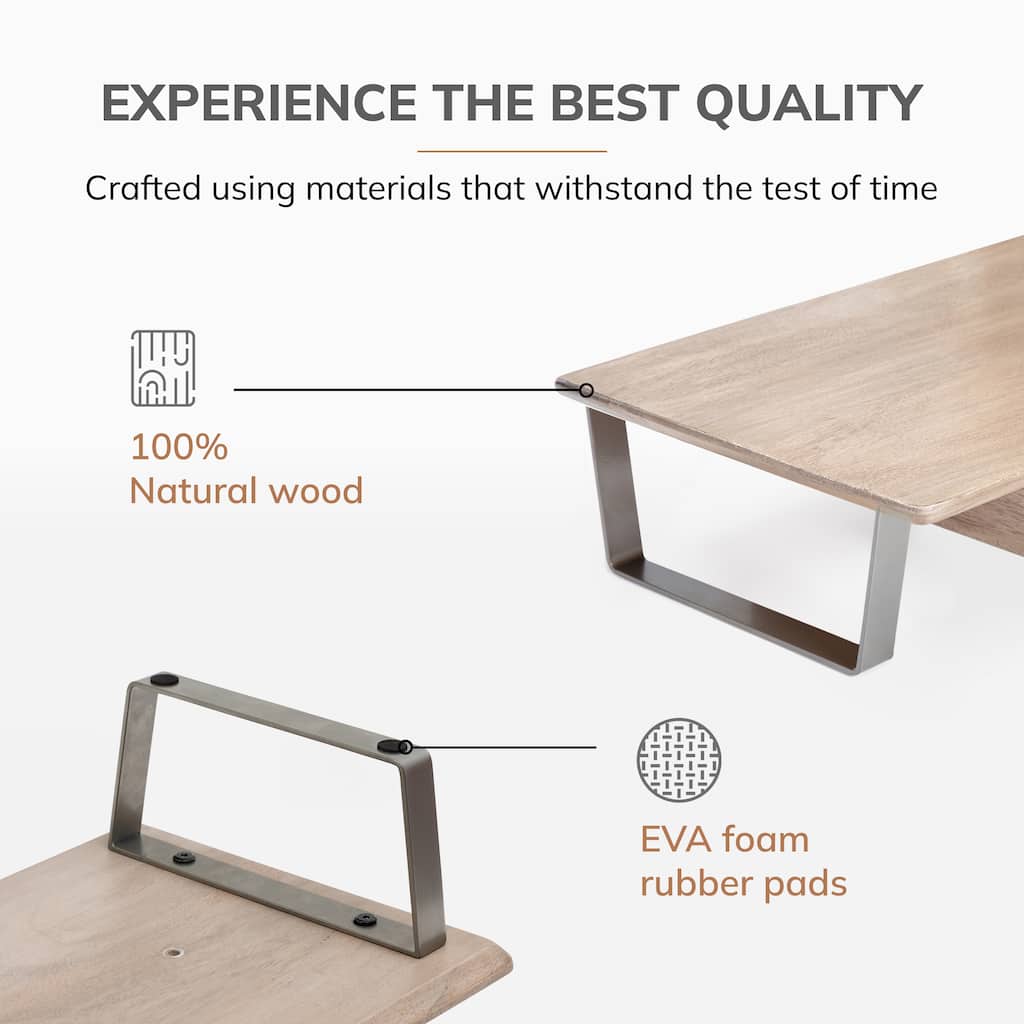 EXPERIENCE THE BEST QUALITY

Crafted using materials that withstand the test of time

100%
Natural wood

EVA foam
rubber pads